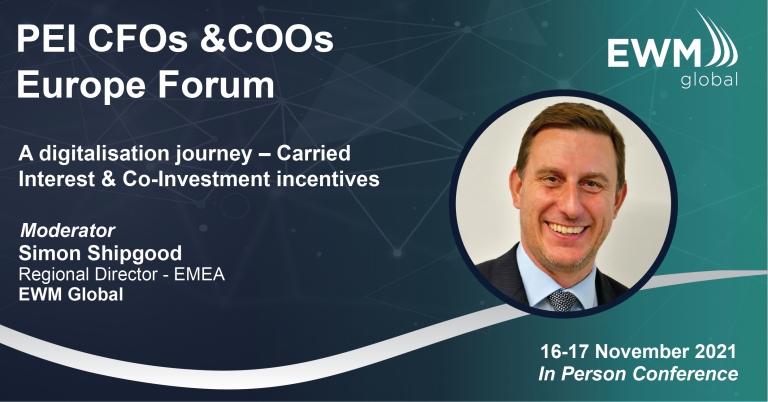 PEI CFOs &COOs Europe Forum

EWM global

A digitalisation journey – Carried Interest & Co-Investment incentives

Moderator
Simon Shipgood
Regional Director - EMEA
EWM Global

16-17 November 2021
In Person Conference